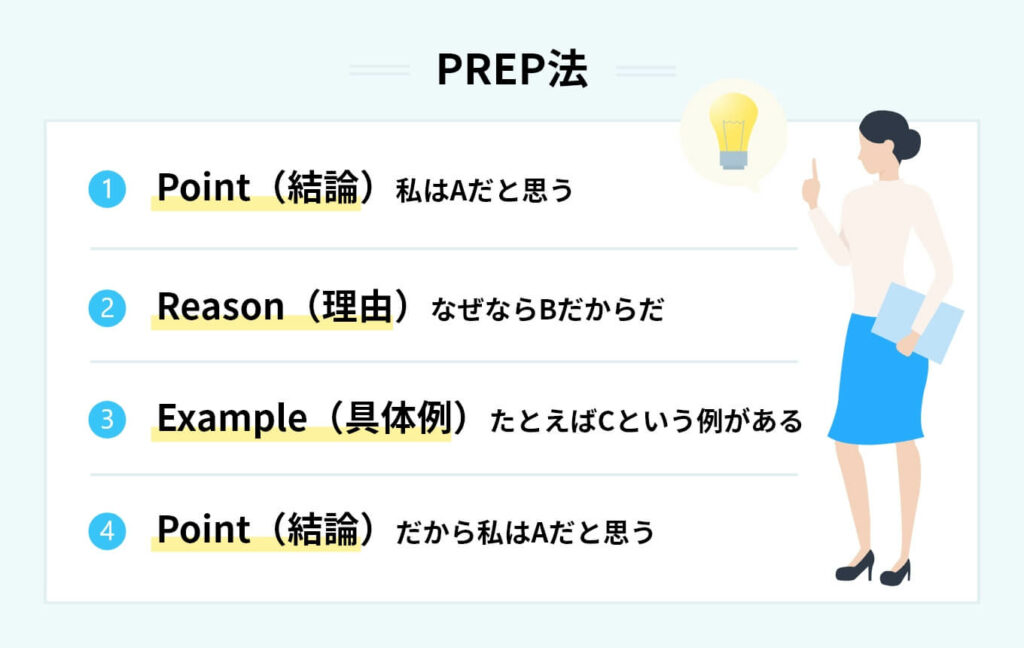 PREP法

1 Point（結論）私はAだと思う

2 Reason（理由）なぜならBだからだ

3 Example（具体例）たとえばCという例がある

4 Point（結論）だから私はAだと思う